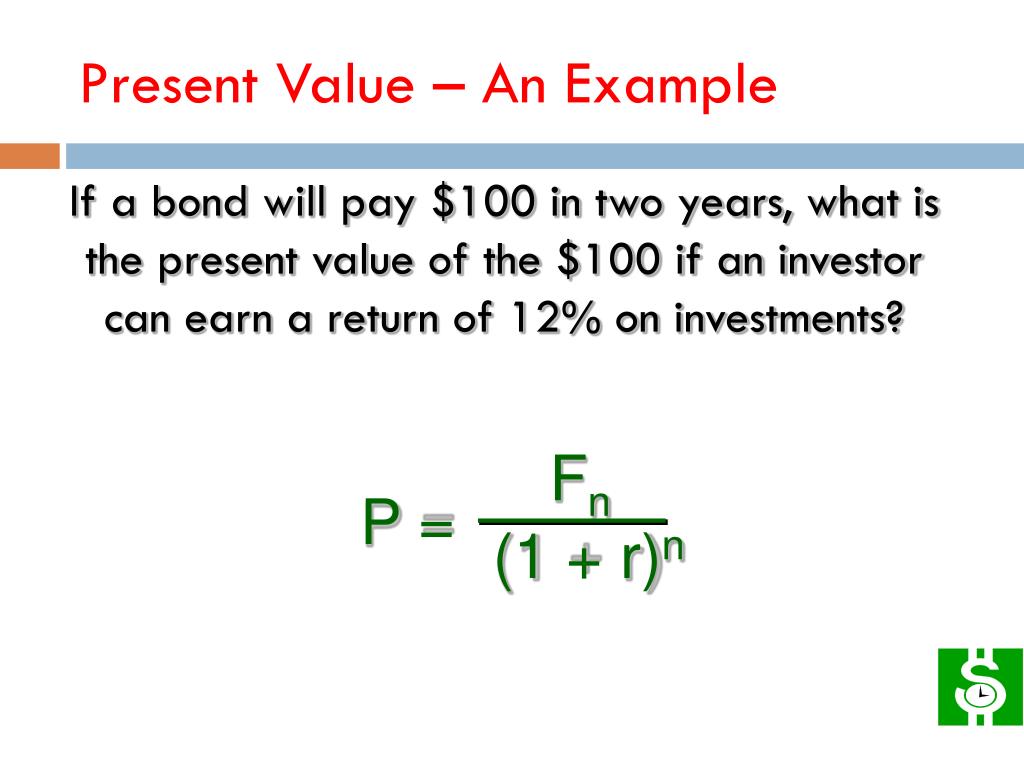 Present Value – An Example

If a bond will pay \$100 in two years, what is the present value of the \$100 if an investor can earn a return of 12% on investments?

$P = \frac{F_n}{(1 + r)^n}$